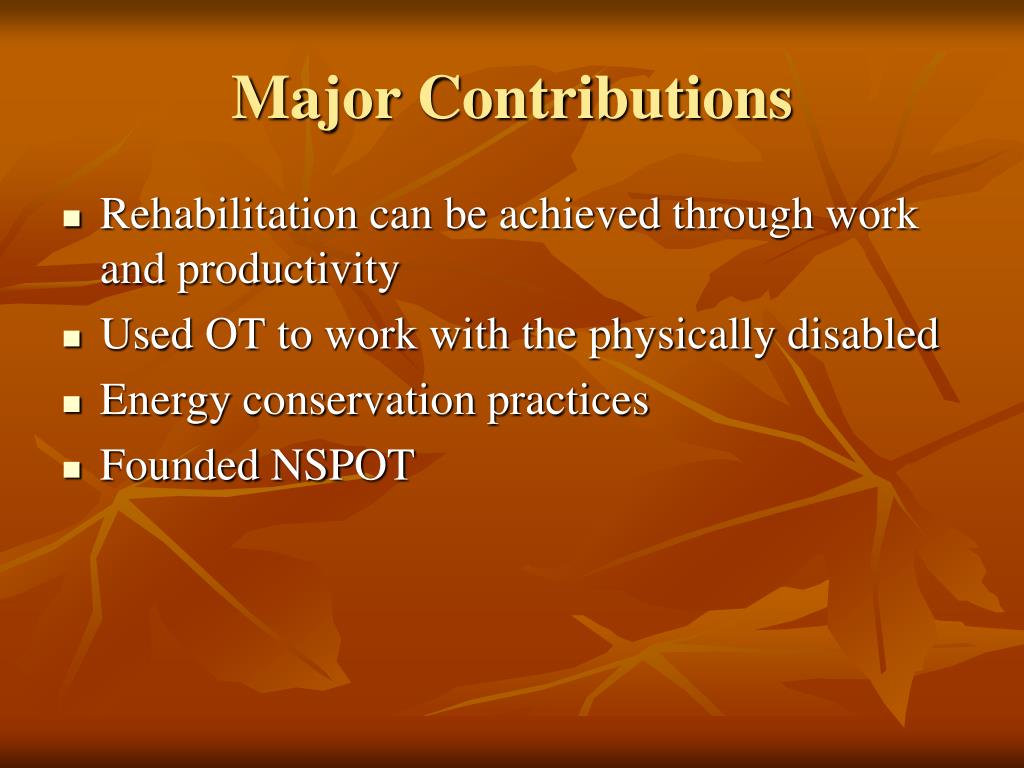 Major Contributions

- Rehabilitation can be achieved through work and productivity
- Used OT to work with the physically disabled
- Energy conservation practices
- Founded NSPOT